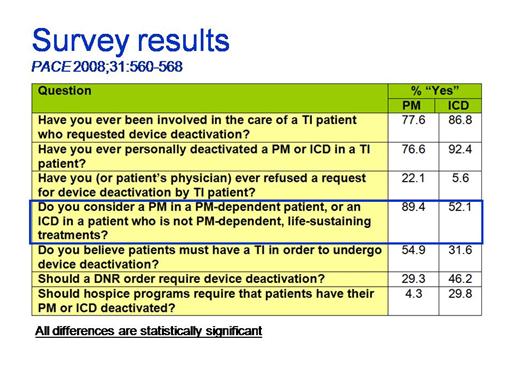 Survey results

PACE 2008;31:560-568

| Question | % "Yes" PM | % "Yes" ICD |
|---|---|---|
| Have you ever been involved in the care of a TI patient who requested device deactivation? | 77.6 | 86.8 |
| Have you ever personally deactivated a PM or ICD in a TI patient? | 76.6 | 92.4 |
| Have you (or patient's physician) ever refused a request for device deactivation by TI patient? | 22.1 | 5.6 |
| Do you consider a PM in a PM-dependent patient, or an ICD in a patient who is not PM-dependent, life-sustaining treatments? | 89.4 | 52.1 |
| Do you believe patients must have a TI in order to undergo device deactivation? | 54.9 | 31.6 |
| Should a DNR order require device deactivation? | 29.3 | 46.2 |
| Should hospice programs require that patients have their PM or ICD deactivated? | 4.3 | 29.8 |

All differences are statistically significant